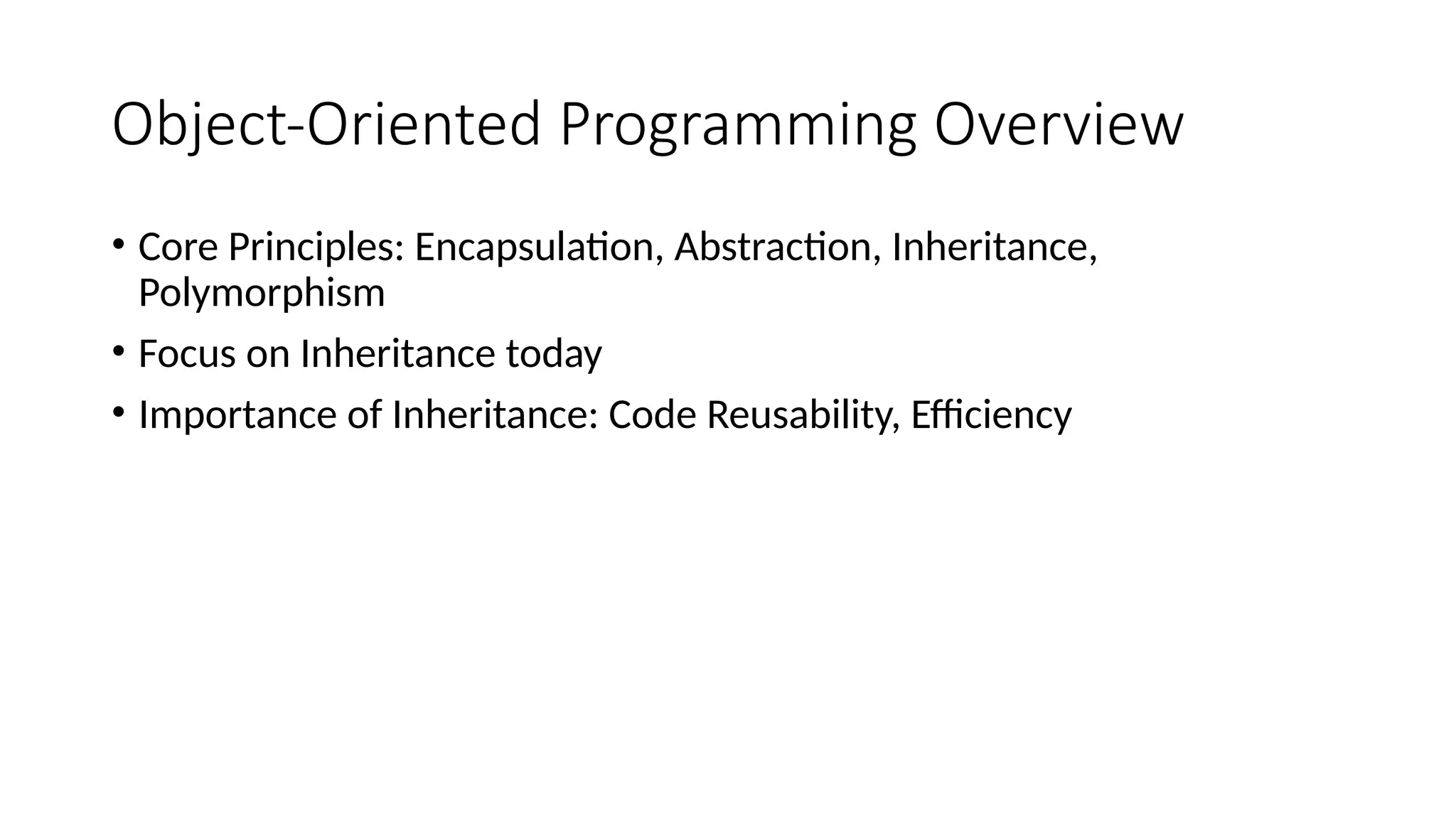 Object-Oriented Programming Overview

• Core Principles: Encapsulation, Abstraction, Inheritance, Polymorphism

• Focus on Inheritance today

• Importance of Inheritance: Code Reusability, Efficiency